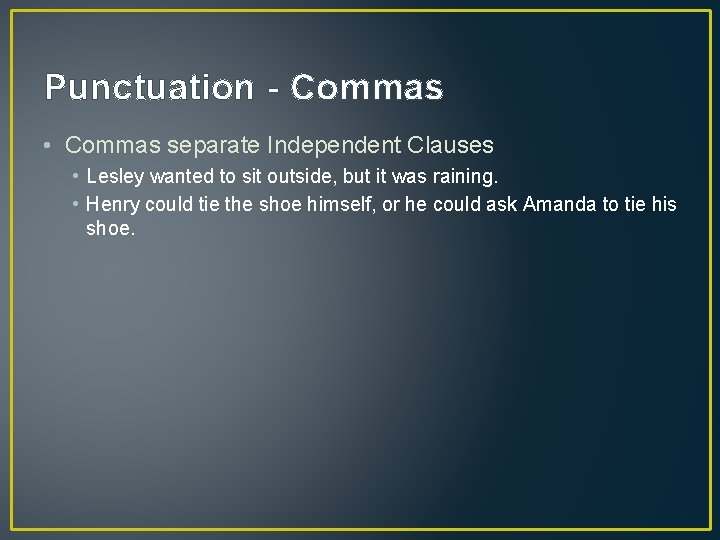 Punctuation - Commas

• Commas separate Independent Clauses
  • Lesley wanted to sit outside, but it was raining.
  • Henry could tie the shoe himself, or he could ask Amanda to tie his shoe.